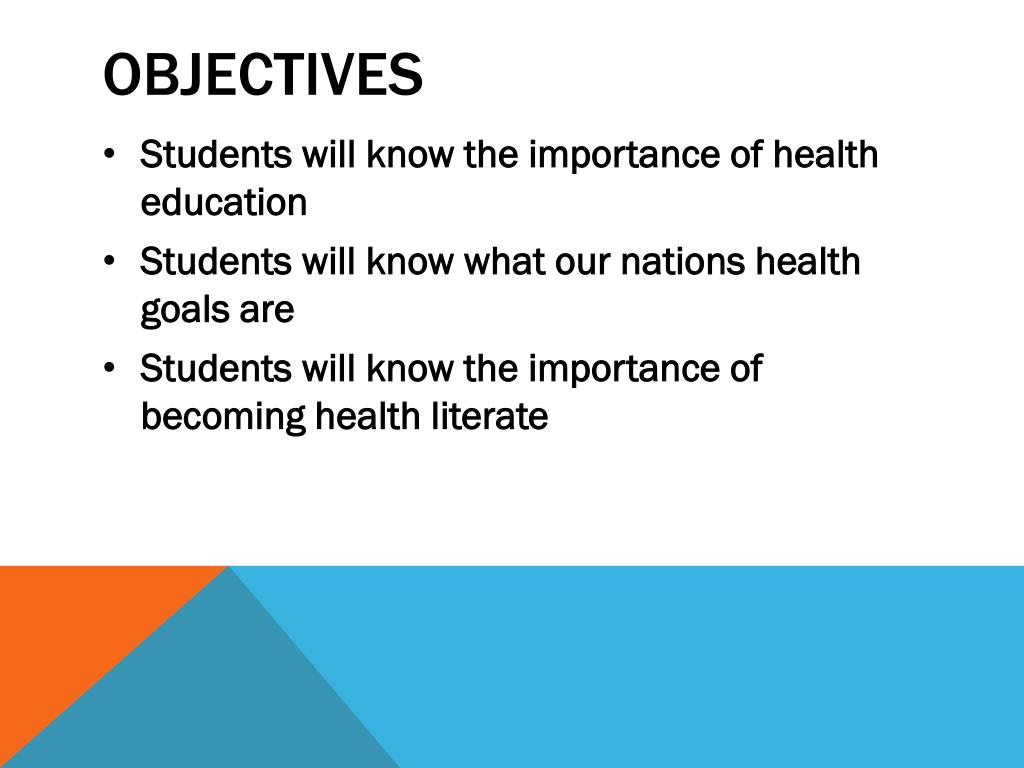 OBJECTIVES

• Students will know the importance of health education

• Students will know what our nations health goals are

• Students will know the importance of becoming health literate